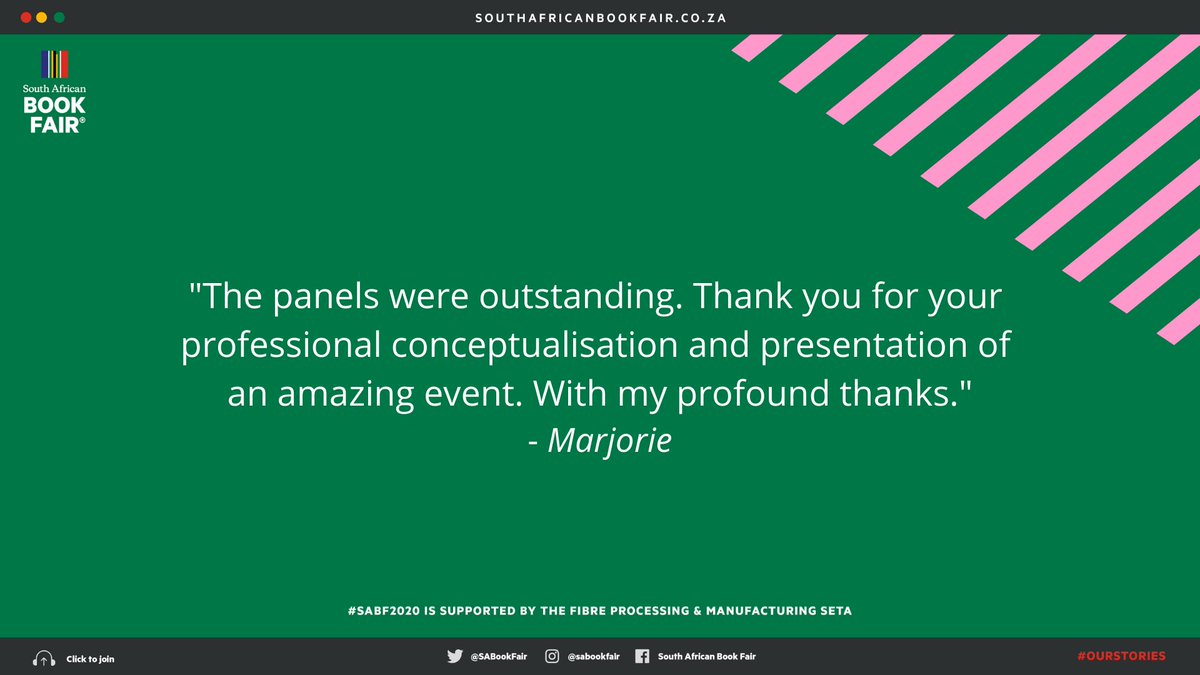 SOUTHAFRICANBOOKFAIR.CO.ZA

South African BOOK FAIR®

"The panels were outstanding. Thank you for your professional conceptualisation and presentation of an amazing event. With my profound thanks."
- Marjorie

#SABF2020 IS SUPPORTED BY THE FIBRE PROCESSING & MANUFACTURING SETA

Click to join

@SABookFair

@sabookfair

South African Book Fair

#OURSTORIES